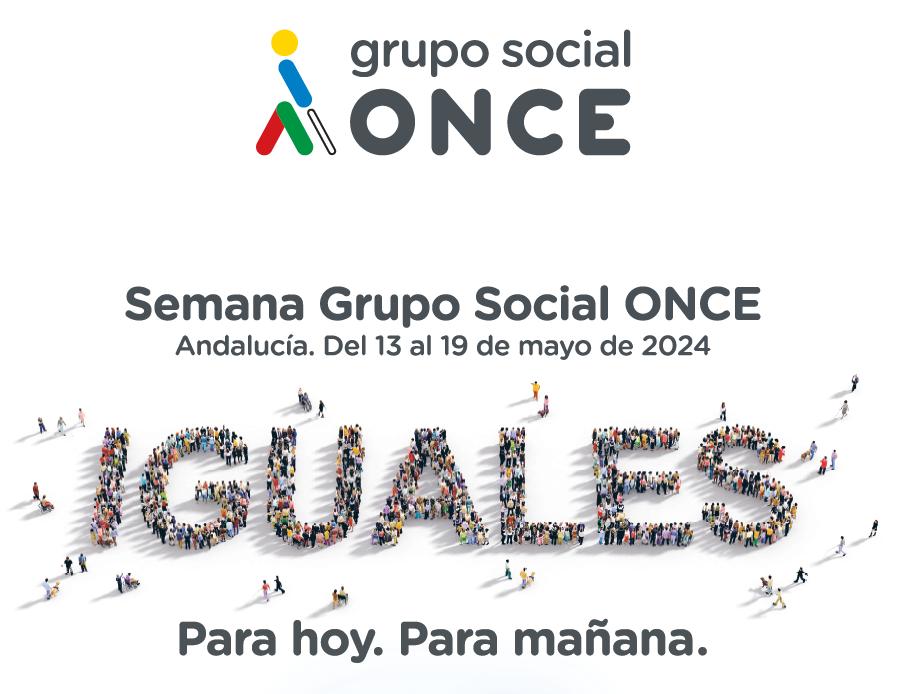 grupo social
ONCE

Semana Grupo Social ONCE
Andalucía. Del 13 al 19 de mayo de 2024

IGUALES

Para hoy. Para mañana.